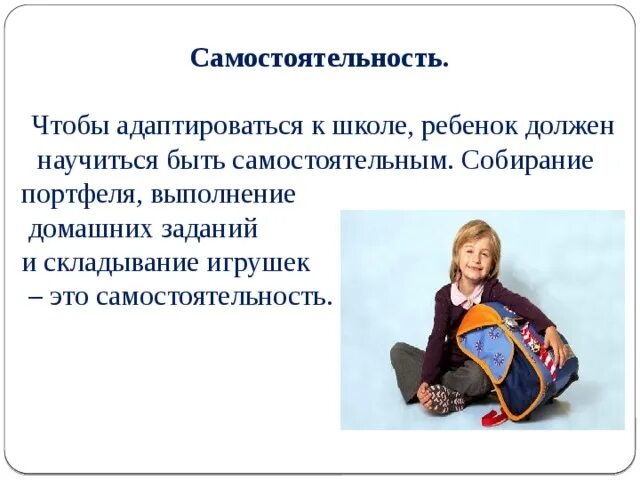 Самостоятельность.

Чтобы адаптироваться к школе, ребенок должен научиться быть самостоятельным. Собирание портфеля, выполнение домашних заданий и складывание игрушек – это самостоятельность.